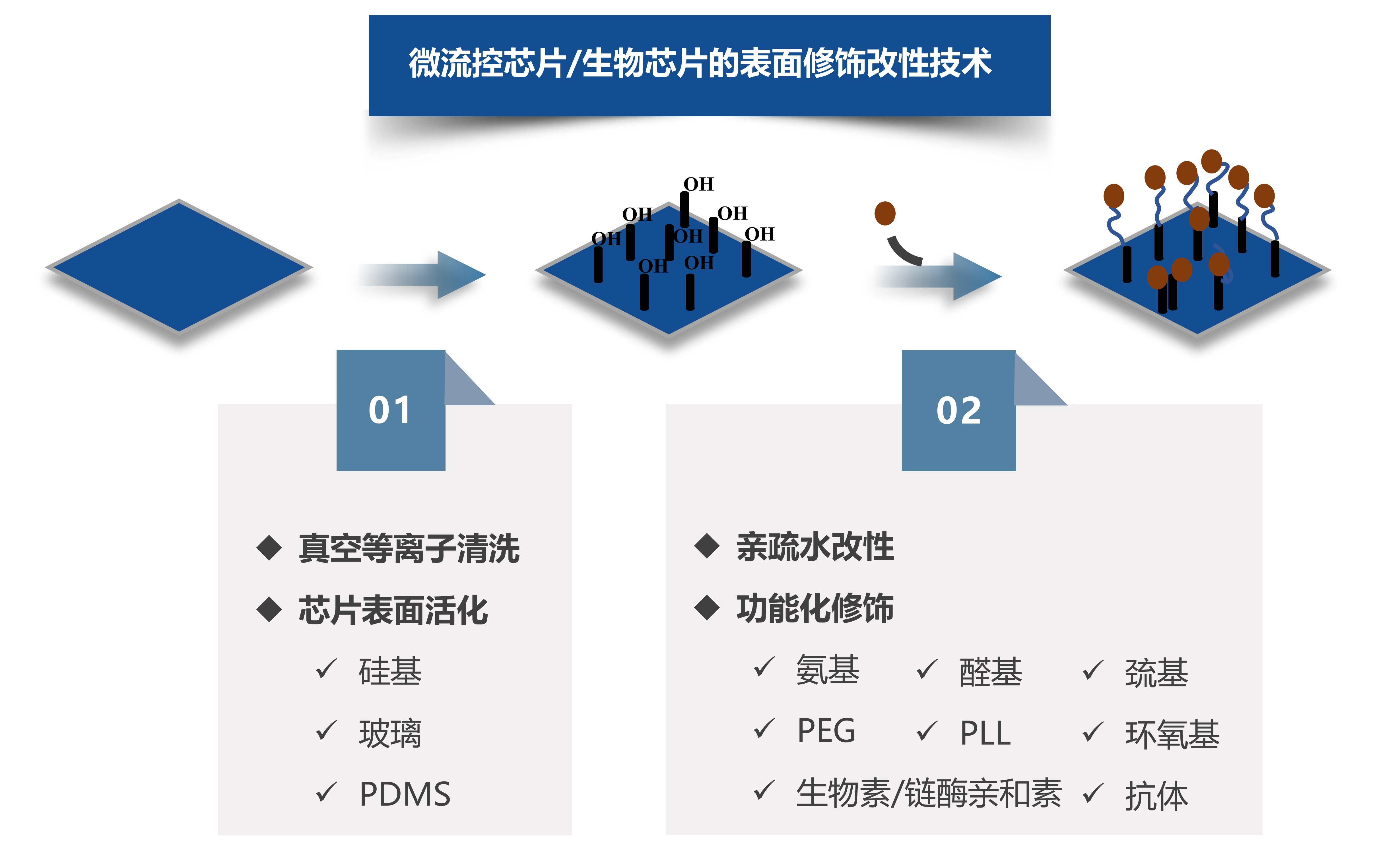 微流控芯片/生物芯片的表面修饰改性技术

OH OH OH OH OH OH OH OH

01

◆ 真空等离子清洗
◆ 芯片表面活化
✓ 硅基
✓ 玻璃
✓ PDMS

02

◆ 亲疏水改性
◆ 功能化修饰
✓ 氨基 ✓ 醛基 ✓ 巯基
✓ PEG ✓ PLL ✓ 环氧基
✓ 生物素/链酶亲和素 ✓ 抗体